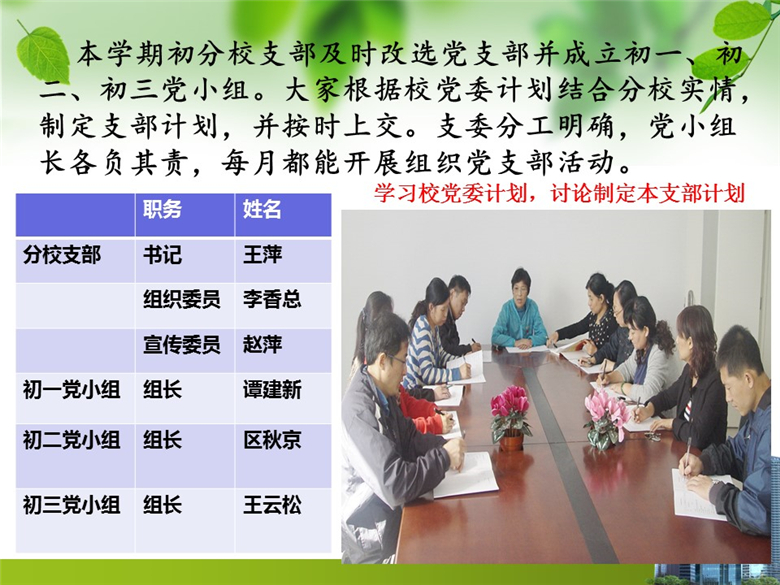 本学期初分校支部及时改选党支部并成立初一、初二、初三党小组。大家根据校党委计划结合分校实情，制定支部计划，并按时上交。支委分工明确，党小组长各负其责，每月都能开展组织党支部活动。

学习校党委计划，讨论制定本支部计划

|  | 职务 | 姓名 |
|---|---|---|
| 分校支部 | 书记 | 王萍 |
|  | 组织委员 | 李香总 |
|  | 宣传委员 | 赵萍 |
| 初一党小组 | 组长 | 谭建新 |
| 初二党小组 | 组长 | 区秋京 |
| 初三党小组 | 组长 | 王云松 |